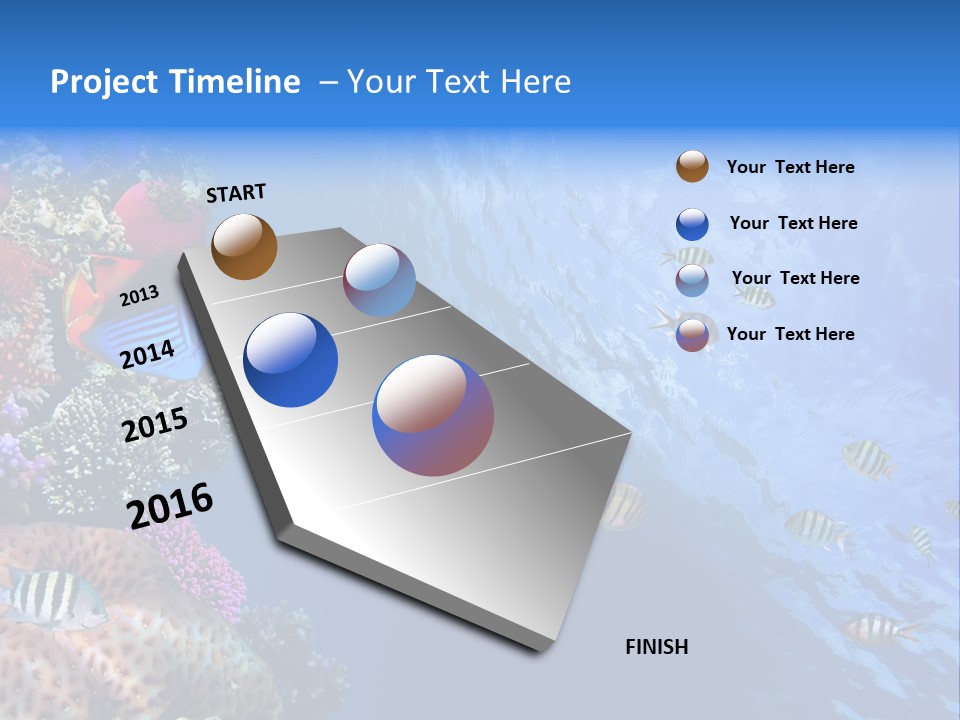 Project Timeline – Your Text Here

START

2013

2014

2015

2016

FINISH

Your Text Here

Your Text Here

Your Text Here

Your Text Here